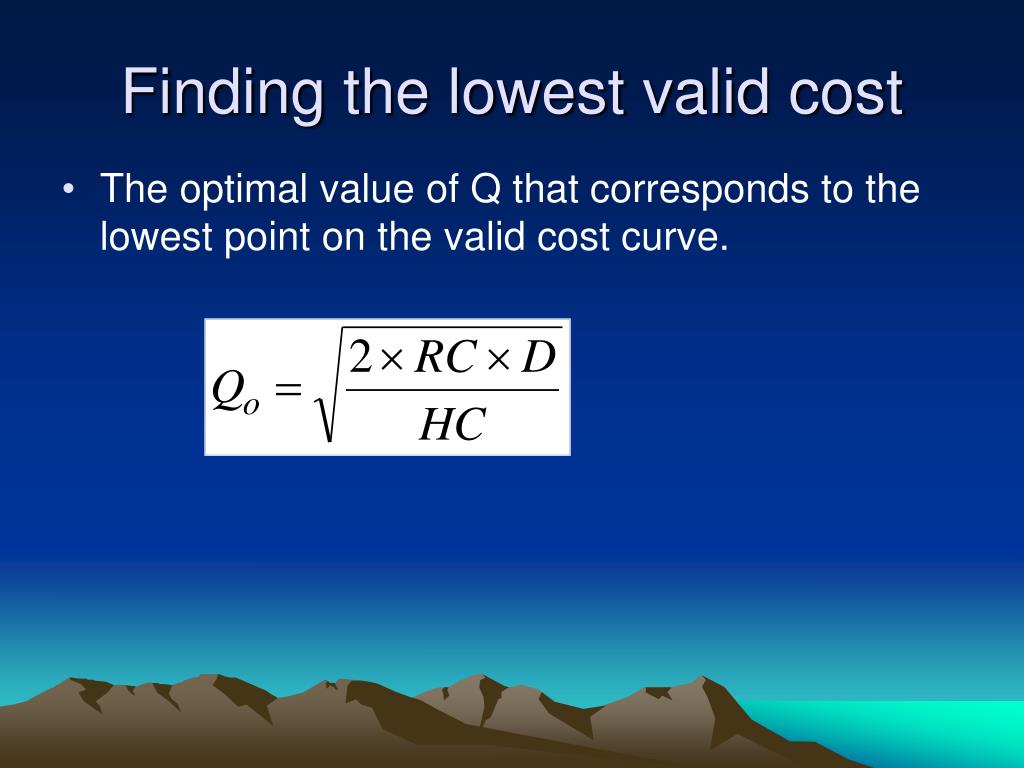 Finding the lowest valid cost

• The optimal value of Q that corresponds to the lowest point on the valid cost curve.

$Q_o = \sqrt{\frac{2 \times RC \times D}{HC}}$